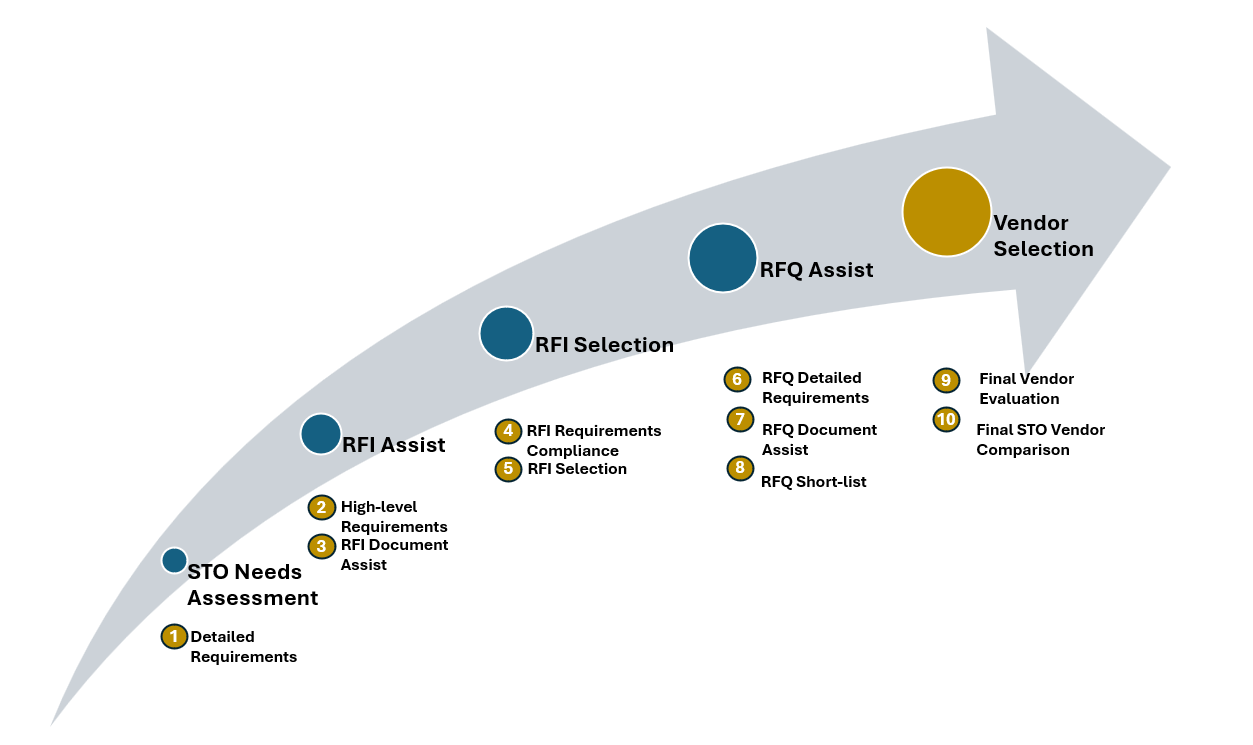 STO Needs Assessment

1 Detailed Requirements

RFI Assist

2 High-level Requirements

3 RFI Document Assist

RFI Selection

4 RFI Requirements Compliance

5 RFI Selection

RFQ Assist

6 RFQ Detailed Requirements

7 RFQ Document Assist

8 RFQ Short-list

Vendor Selection

9 Final Vendor Evaluation

10 Final STO Vendor Comparison